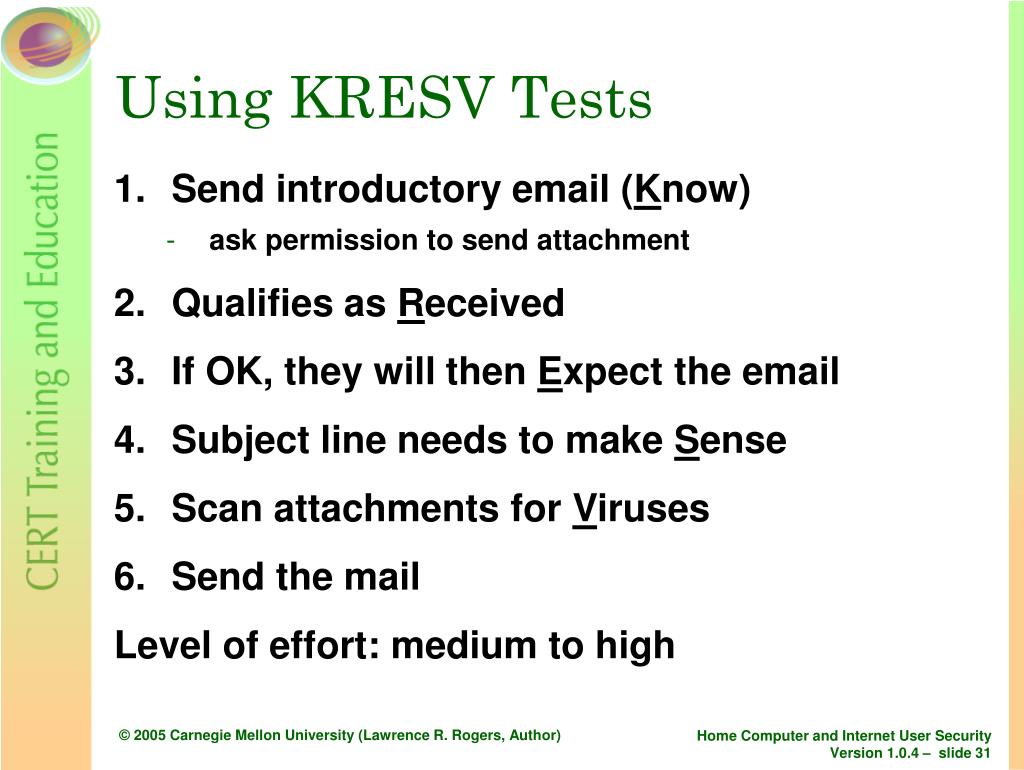 CERT Training and Education

Using KRESV Tests

1. Send introductory email (Know)
- ask permission to send attachment
2. Qualifies as Received
3. If OK, they will then Expect the email
4. Subject line needs to make Sense
5. Scan attachments for Viruses
6. Send the mail

Level of effort: medium to high

© 2005 Carnegie Mellon University (Lawrence R. Rogers, Author)

Home Computer and Internet User Security
Version 1.0.4 – slide 31